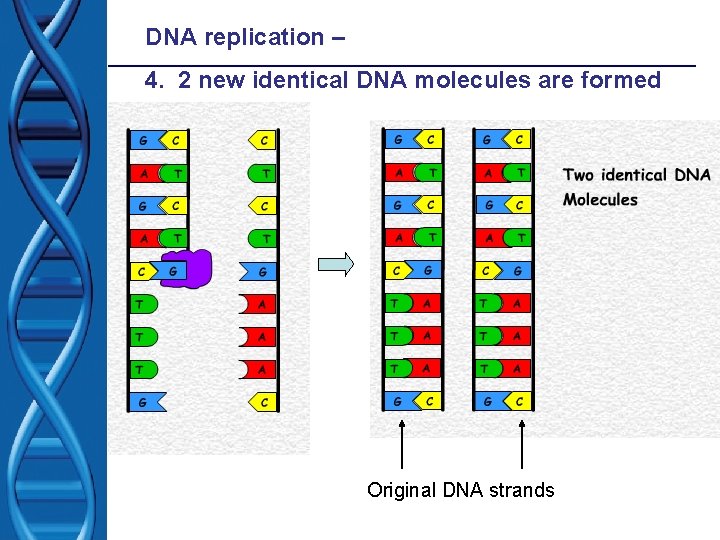 DNA replication –

4. 2 new identical DNA molecules are formed

G C
A T
G C
A T
C G
T
T
T
G

C
T
C
T
G
A
A
A
C

G C
A T
G C
A T
C G
T A
T A
T A
G C

G C
A T
G C
A T
C G
T A
T A
T A
G C

Two identical DNA Molecules

Original DNA strands